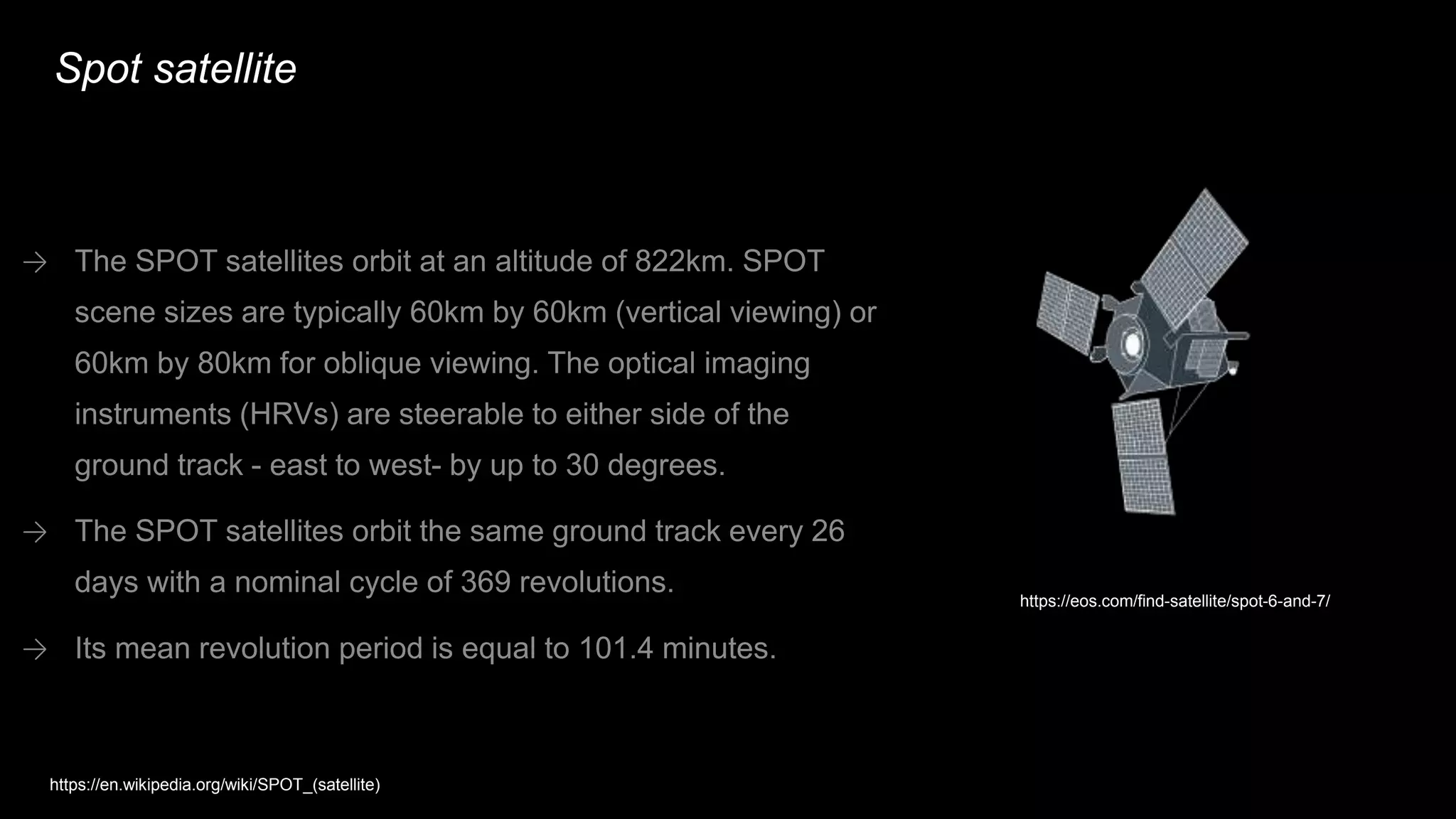 Spot satellite

→ The SPOT satellites orbit at an altitude of 822km. SPOT scene sizes are typically 60km by 60km (vertical viewing) or 60km by 80km for oblique viewing. The optical imaging instruments (HRVs) are steerable to either side of the ground track - east to west- by up to 30 degrees.

→ The SPOT satellites orbit the same ground track every 26 days with a nominal cycle of 369 revolutions.

→ Its mean revolution period is equal to 101.4 minutes.

https://eos.com/find-satellite/spot-6-and-7/

https://en.wikipedia.org/wiki/SPOT_(satellite)